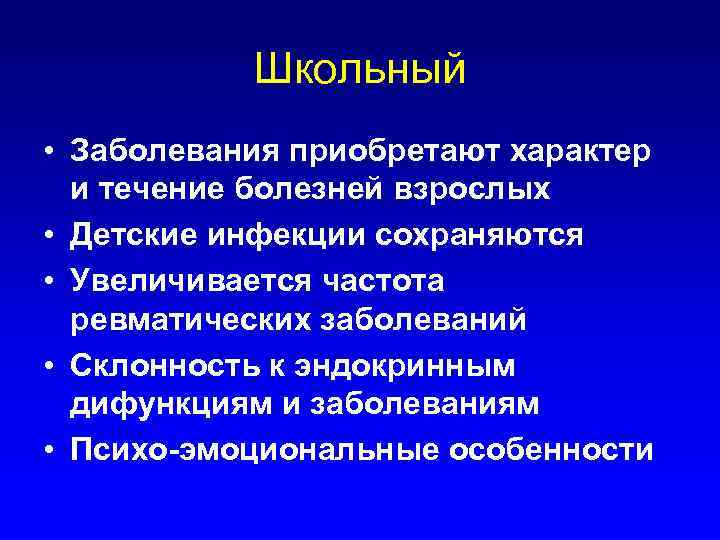 Школьный

• Заболевания приобретают характер и течение болезней взрослых
• Детские инфекции сохраняются
• Увеличивается частота ревматических заболеваний
• Склонность к эндокринным дифункциям и заболеваниям
• Психо-эмоциональные особенности